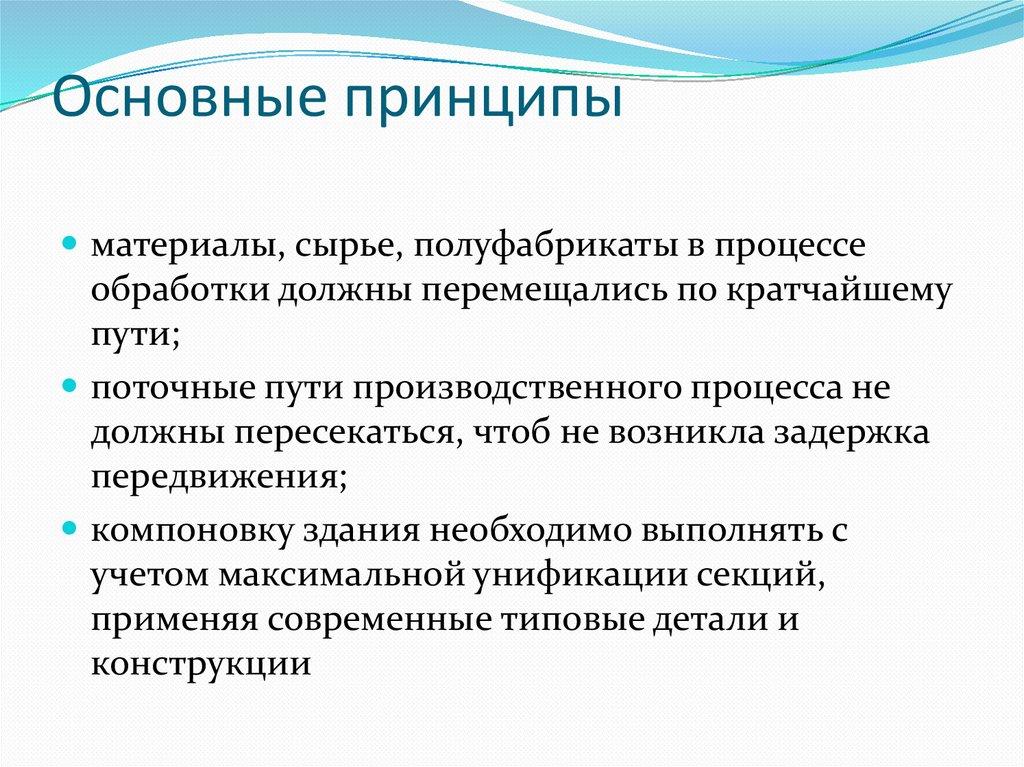 Основные принципы

- материалы, сырье, полуфабрикаты в процессе обработки должны перемещались по кратчайшему пути;
- поточные пути производственного процесса не должны пересекаться, чтоб не возникла задержка передвижения;
- компоновку здания необходимо выполнять с учетом максимальной унификации секций, применяя современные типовые детали и конструкции